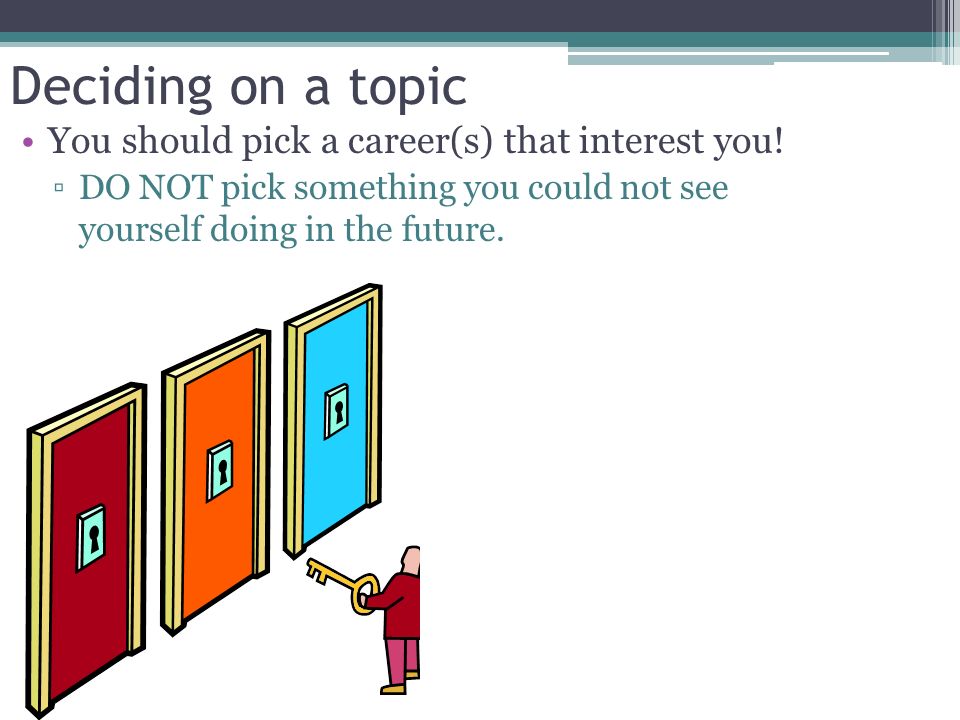 Deciding on a topic

• You should pick a career(s) that interest you!

▫ DO NOT pick something you could not see yourself doing in the future.